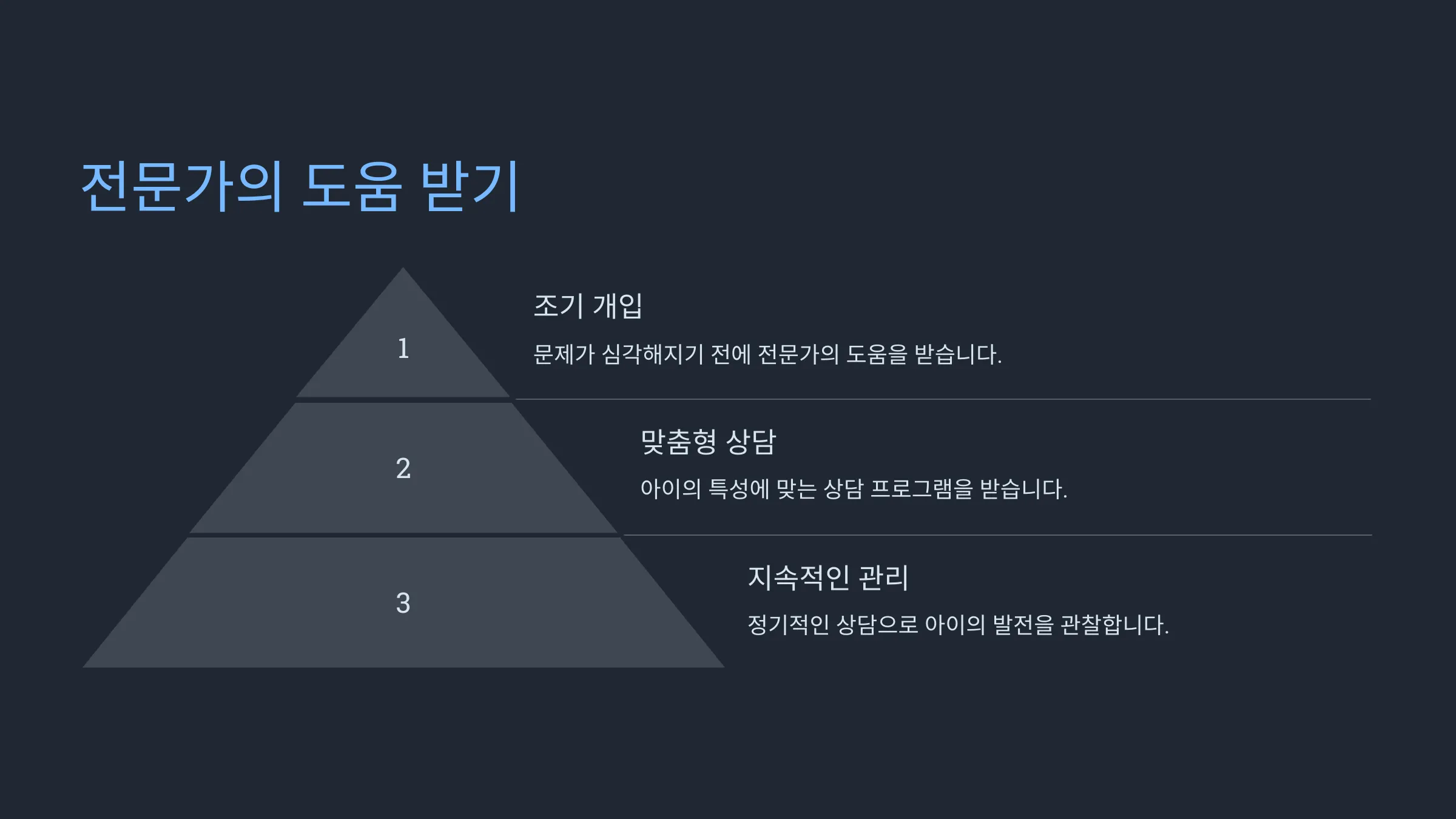 전문가의 도움 받기

1

조기 개입

문제가 심각해지기 전에 전문가의 도움을 받습니다.

2

맞춤형 상담

아이의 특성에 맞는 상담 프로그램을 받습니다.

3

지속적인 관리

정기적인 상담으로 아이의 발전을 관찰합니다.